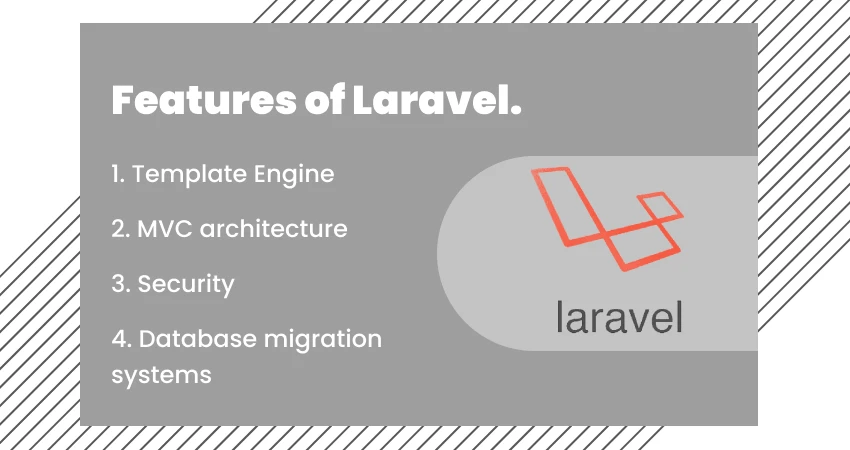 Features of Laravel.

1. Template Engine

2. MVC architecture

3. Security

4. Database migration systems

laravel